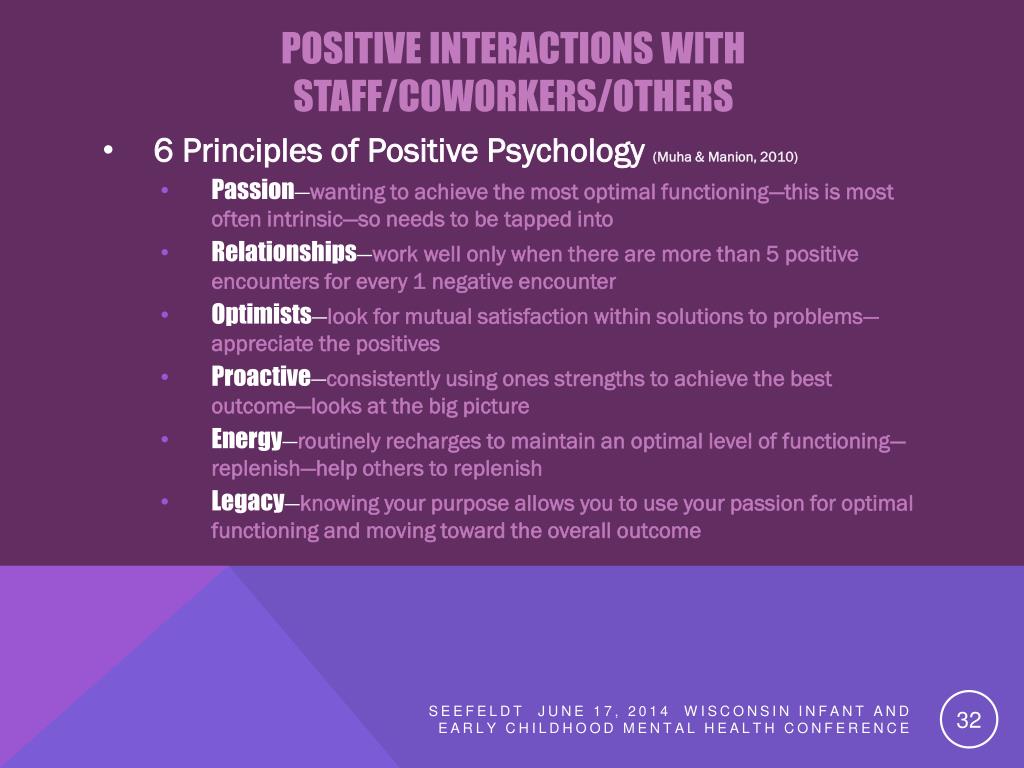 POSITIVE INTERACTIONS WITH STAFF/COWORKERS/OTHERS

• 6 Principles of Positive Psychology (Muha & Manion, 2010)
  • Passion—wanting to achieve the most optimal functioning—this is most often intrinsic—so needs to be tapped into
  • Relationships—work well only when there are more than 5 positive encounters for every 1 negative encounter
  • Optimists—look for mutual satisfaction within solutions to problems—appreciate the positives
  • Proactive—consistently using ones strengths to achieve the best outcome—looks at the big picture
  • Energy—routinely recharges to maintain an optimal level of functioning—replenish—help others to replenish
  • Legacy—knowing your purpose allows you to use your passion for optimal functioning and moving toward the overall outcome

SEEFELDT JUNE 17, 2014 WISCONSIN INFANT AND EARLY CHILDHOOD MENTAL HEALTH CONFERENCE

32